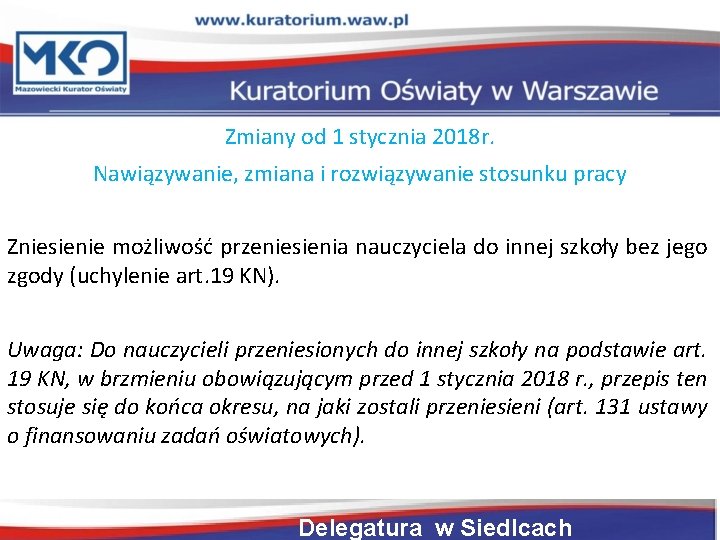 www.kuratorium.waw.pl

MKO
Mazowiecki Kurator Oświaty

Kuratorium Oświaty w Warszawie

Zmiany od 1 stycznia 2018r.

Nawiązywanie, zmiana i rozwiązywanie stosunku pracy

Zniesienie możliwość przeniesienia nauczyciela do innej szkoły bez jego zgody (uchylenie art.19 KN).

Uwaga: Do nauczycieli przeniesionych do innej szkoły na podstawie art. 19 KN, w brzmieniu obowiązującym przed 1 stycznia 2018 r., przepis ten stosuje się do końca okresu, na jaki zostali przeniesieni (art. 131 ustawy o finansowaniu zadań oświatowych).

Delegatura w Siedlcach